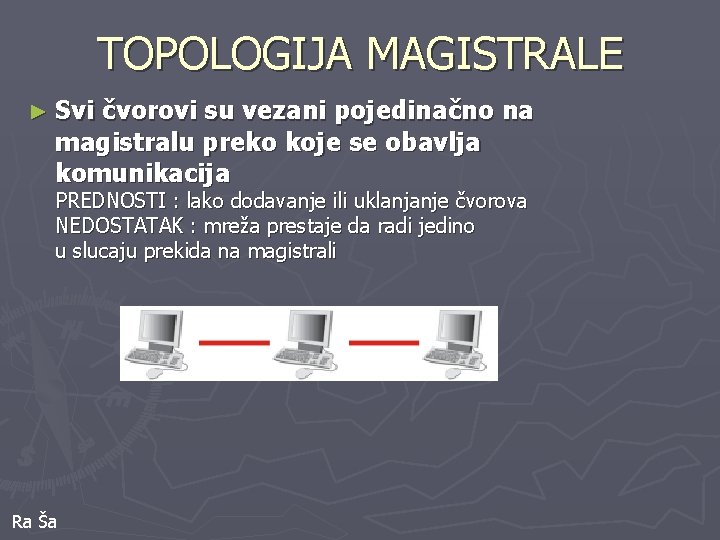 TOPOLOGIJA MAGISTRALE

► Svi čvorovi su vezani pojedinačno na magistralu preko koje se obavlja komunikacija
PREDNOSTI : lako dodavanje ili uklanjanje čvorova
NEDOSTATAK : mreža prestaje da radi jedino u slucaju prekida na magistrali

Ra Ša